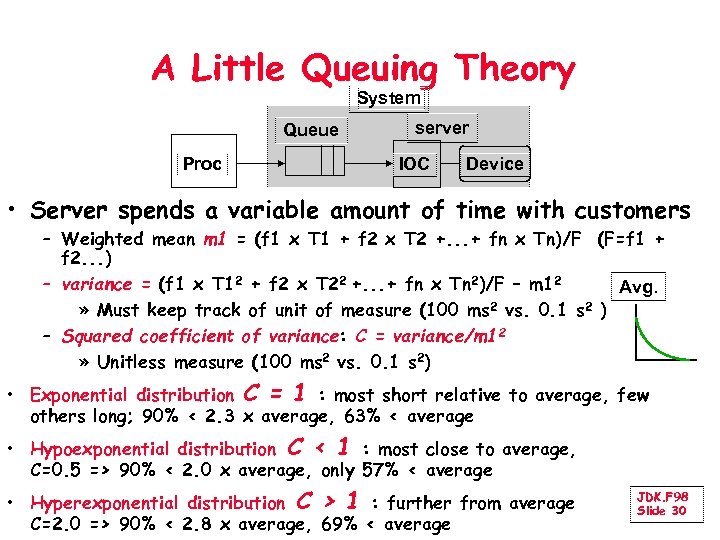 A Little Queuing Theory

System

Queue

server

Proc

IOC

Device

• Server spends a variable amount of time with customers

– Weighted mean m1 = (f1 x T1 + f2 x T2 +...+ fn x Tn)/F (F=f1 + f2...)

– variance = (f1 x T1$^2$ + f2 x T2$^2$ +...+ fn x Tn$^2$)/F – m1$^2$

» Must keep track of unit of measure (100 ms$^2$ vs. 0.1 s$^2$ )

– Squared coefficient of variance: C = variance/m1$^2$

» Unitless measure (100 ms$^2$ vs. 0.1 s$^2$)

Avg.

• Exponential distribution C = 1 : most short relative to average, few others long; 90% < 2.3 x average, 63% < average

• Hypoexponential distribution C < 1 : most close to average, C=0.5 => 90% < 2.0 x average, only 57% < average

• Hyperexponential distribution C > 1 : further from average C=2.0 => 90% < 2.8 x average, 69% < average

JDK.F98
Slide 30